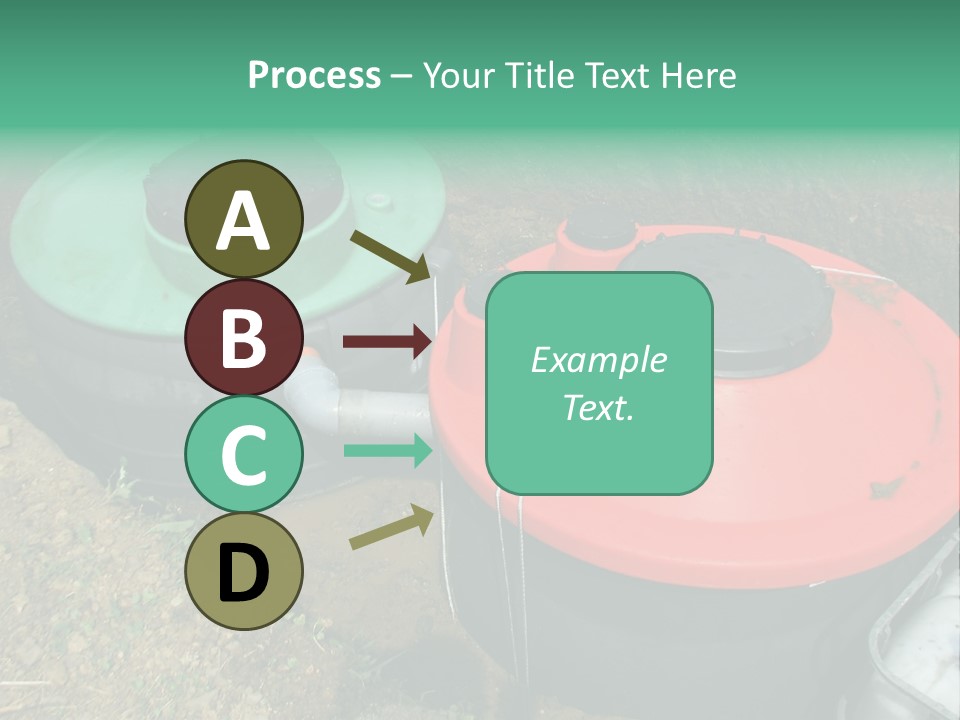 Process – Your Title Text Here

A

B

C

D

Example Text.